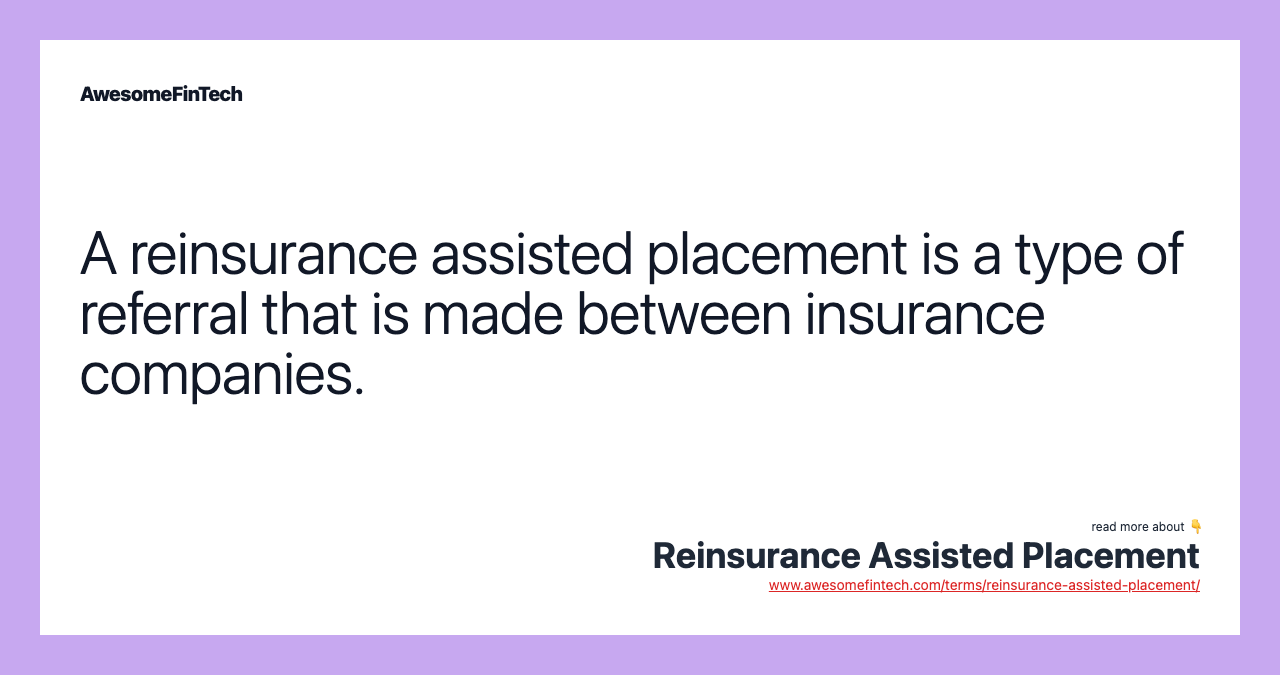 AwesomeFinTech

A reinsurance assisted placement is a type of referral that is made between insurance companies.

read more about 👇

Reinsurance Assisted Placement

www.awesomefintech.com/terms/reinsurance-assisted-placement/